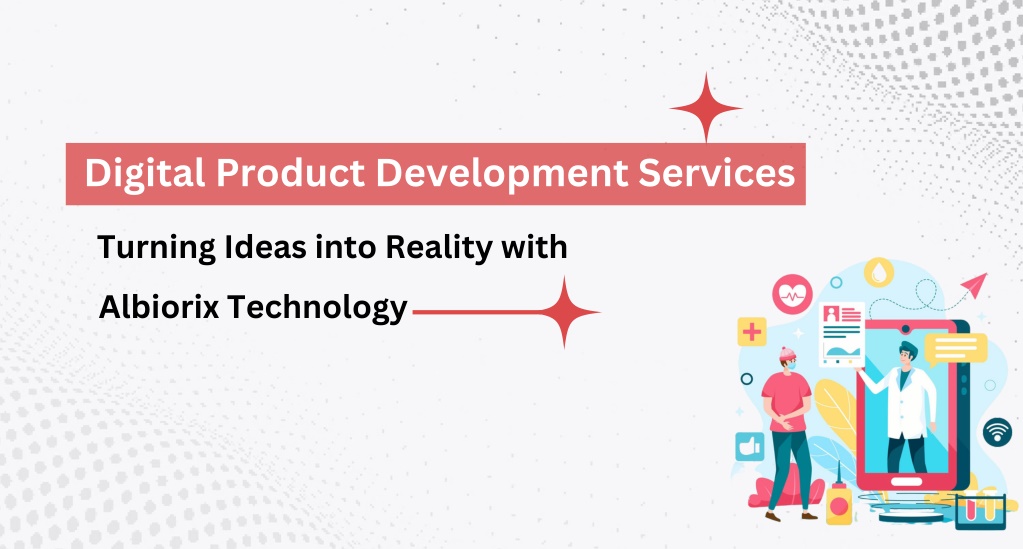 Digital Product Development Services

Turning Ideas into Reality with Albiorix Technology